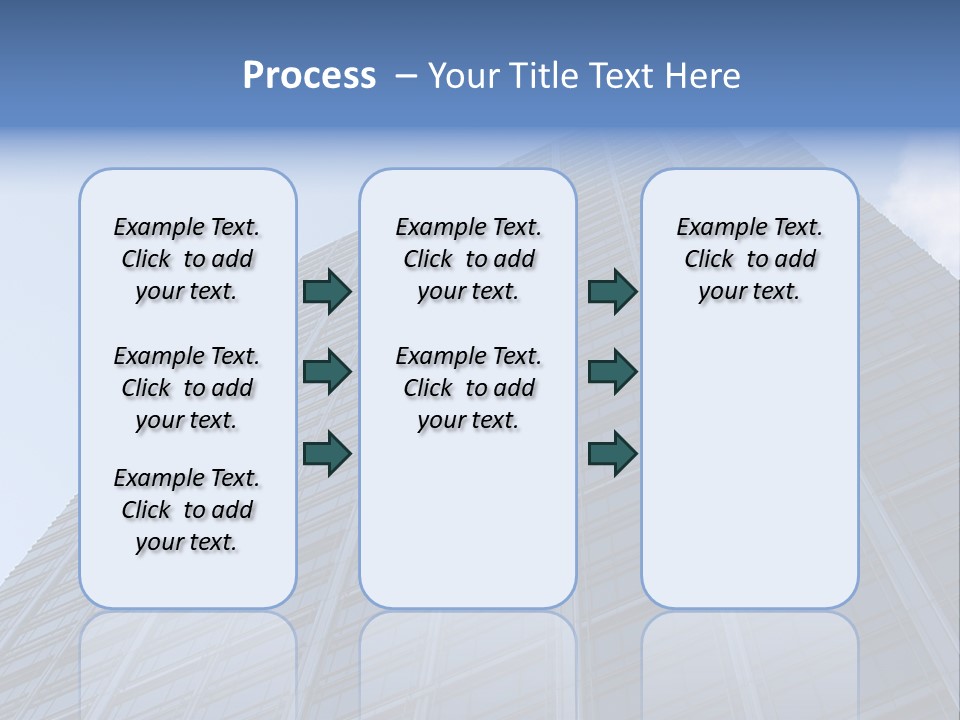 Process – Your Title Text Here

Example Text. Click to add your text.

Example Text. Click to add your text.

Example Text. Click to add your text.

Example Text. Click to add your text.

Example Text. Click to add your text.

Example Text. Click to add your text.